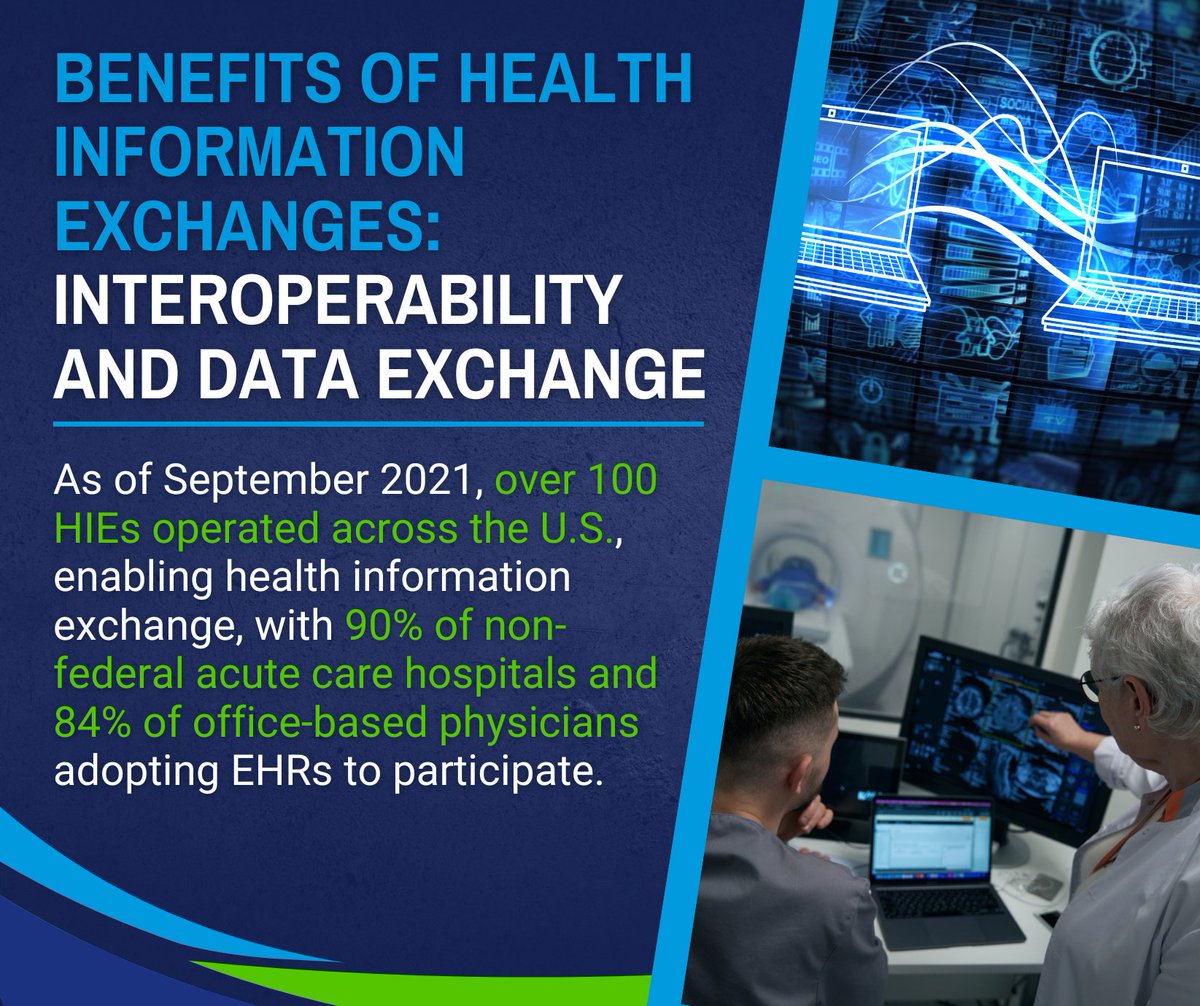 BENEFITS OF HEALTH INFORMATION EXCHANGES: INTEROPERABILITY AND DATA EXCHANGE

As of September 2021, over 100 HIEs operated across the U.S., enabling health information exchange, with 90% of non-federal acute care hospitals and 84% of office-based physicians adopting EHRs to participate.